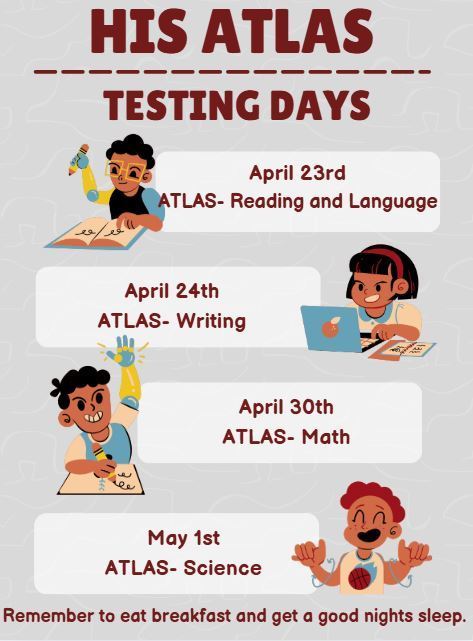 HIS ATLAS

TESTING DAYS

April 23rd
ATLAS- Reading and Language

April 24th
ATLAS- Writing

April 30th
ATLAS- Math

May 1st
ATLAS- Science

Remember to eat breakfast and get a good nights sleep.